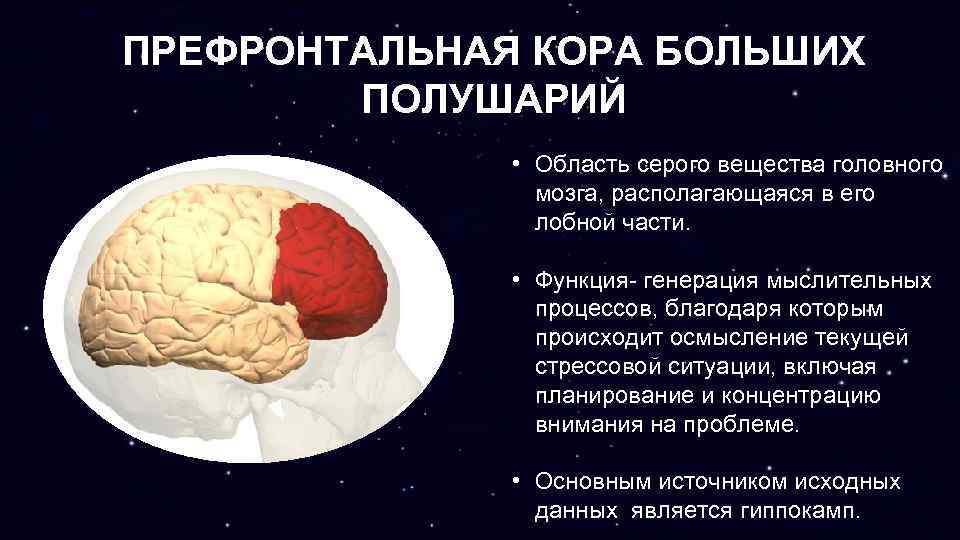 ПРЕФРОНТАЛЬНАЯ КОРА БОЛЬШИХ ПОЛУШАРИЙ

• Область серого вещества головного мозга, располагающаяся в его лобной части.

• Функция- генерация мыслительных процессов, благодаря которым происходит осмысление текущей стрессовой ситуации, включая планирование и концентрацию внимания на проблеме.

• Основным источником исходных данных является гиппокамп.